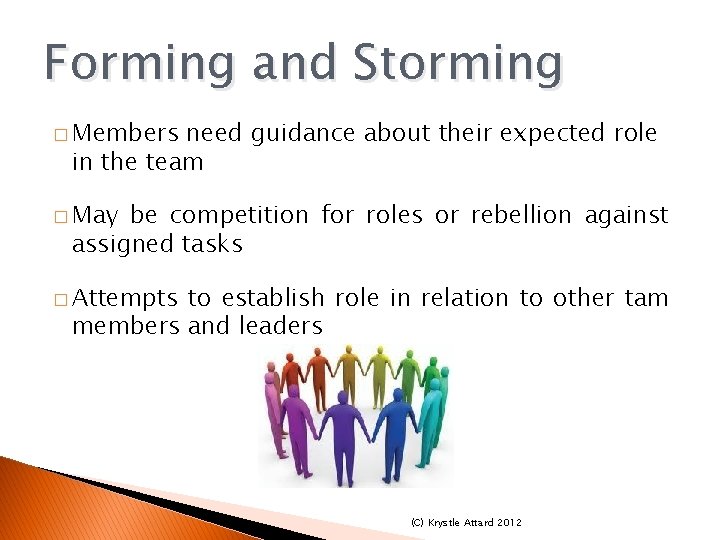 Forming and Storming

□ Members need guidance about their expected role in the team

□ May be competition for roles or rebellion against assigned tasks

□ Attempts to establish role in relation to other tam members and leaders

(C) Krystle Attard 2012